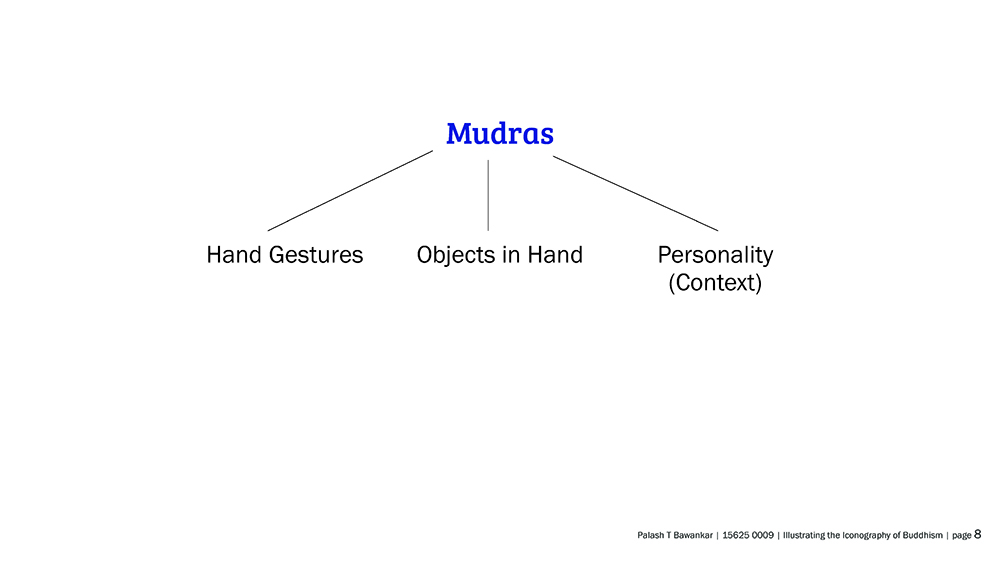 Mudras

Hand Gestures

Objects in Hand

Personality
(Context)

Palash T Bawankar | 15625 0009 | Illustrating the Iconography of Buddhism | page 8